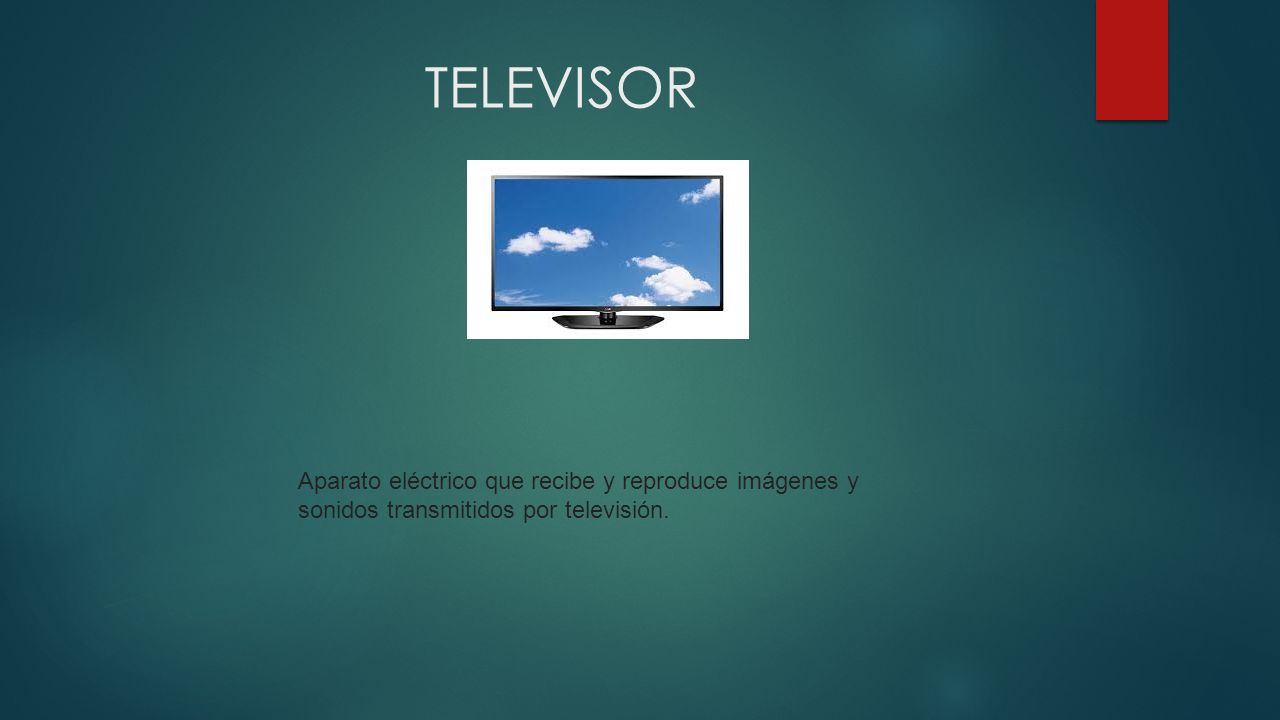 TELEVISOR

Aparato eléctrico que recibe y reproduce imágenes y sonidos transmitidos por televisión.